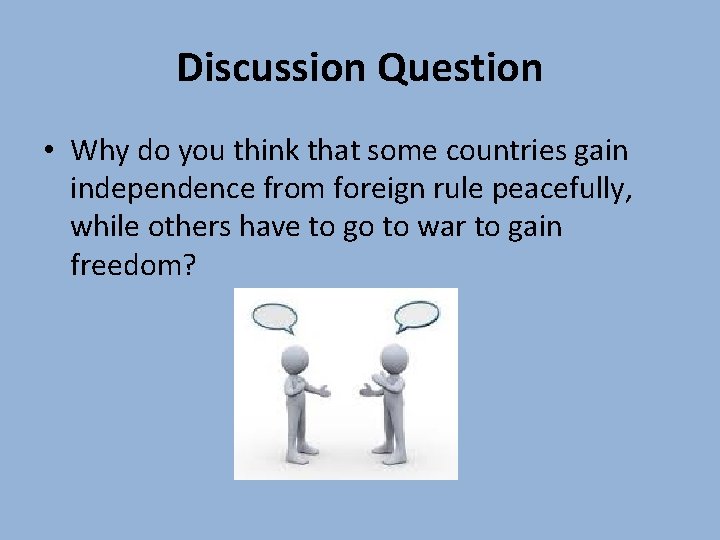 Discussion Question

• Why do you think that some countries gain independence from foreign rule peacefully, while others have to go to war to gain freedom?